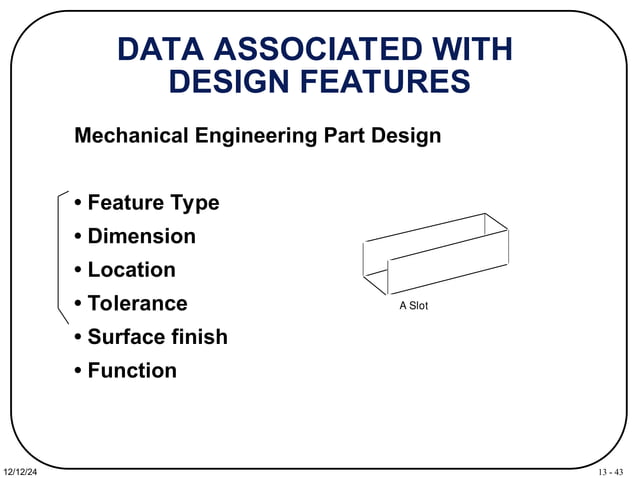 DATA ASSOCIATED WITH DESIGN FEATURES

Mechanical Engineering Part Design

• Feature Type
• Dimension
• Location
• Tolerance
• Surface finish
• Function

A Slot

12/12/24

13 - 43